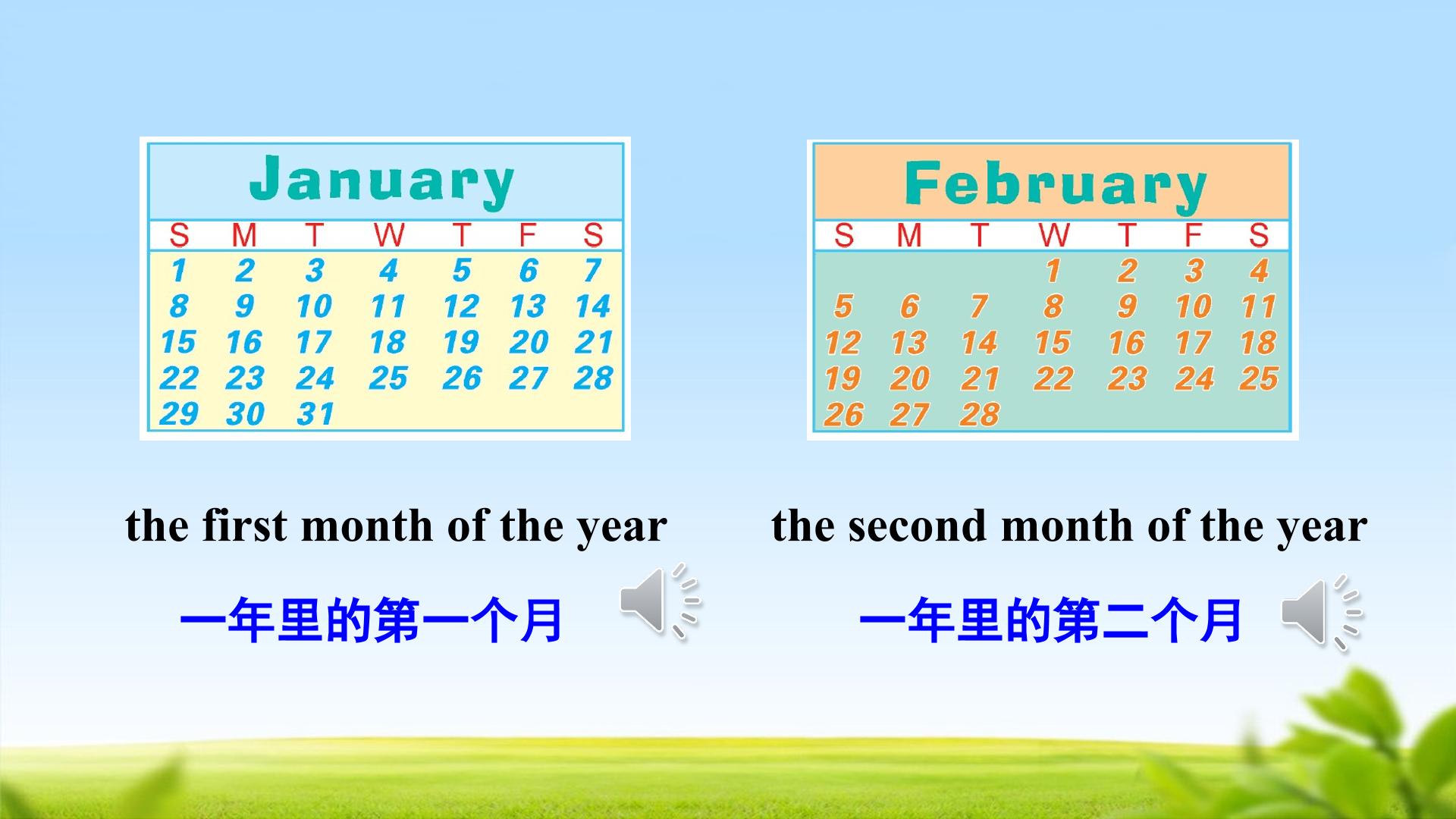 January

| S | M | T | W | T | F | S |
|---|---|---|---|---|---|---|
| 1 | 2 | 3 | 4 | 5 | 6 | 7 |
| 8 | 9 | 10 | 11 | 12 | 13 | 14 |
| 15 | 16 | 17 | 18 | 19 | 20 | 21 |
| 22 | 23 | 24 | 25 | 26 | 27 | 28 |
| 29 | 30 | 31 | | | | |

the first month of the year

一年里的第一个月

February

| S | M | T | W | T | F | S |
|---|---|---|---|---|---|---|
| | | | 1 | 2 | 3 | 4 |
| 5 | 6 | 7 | 8 | 9 | 10 | 11 |
| 12 | 13 | 14 | 15 | 16 | 17 | 18 |
| 19 | 20 | 21 | 22 | 23 | 24 | 25 |
| 26 | 27 | 28 | | | | |

the second month of the year

一年里的第二个月